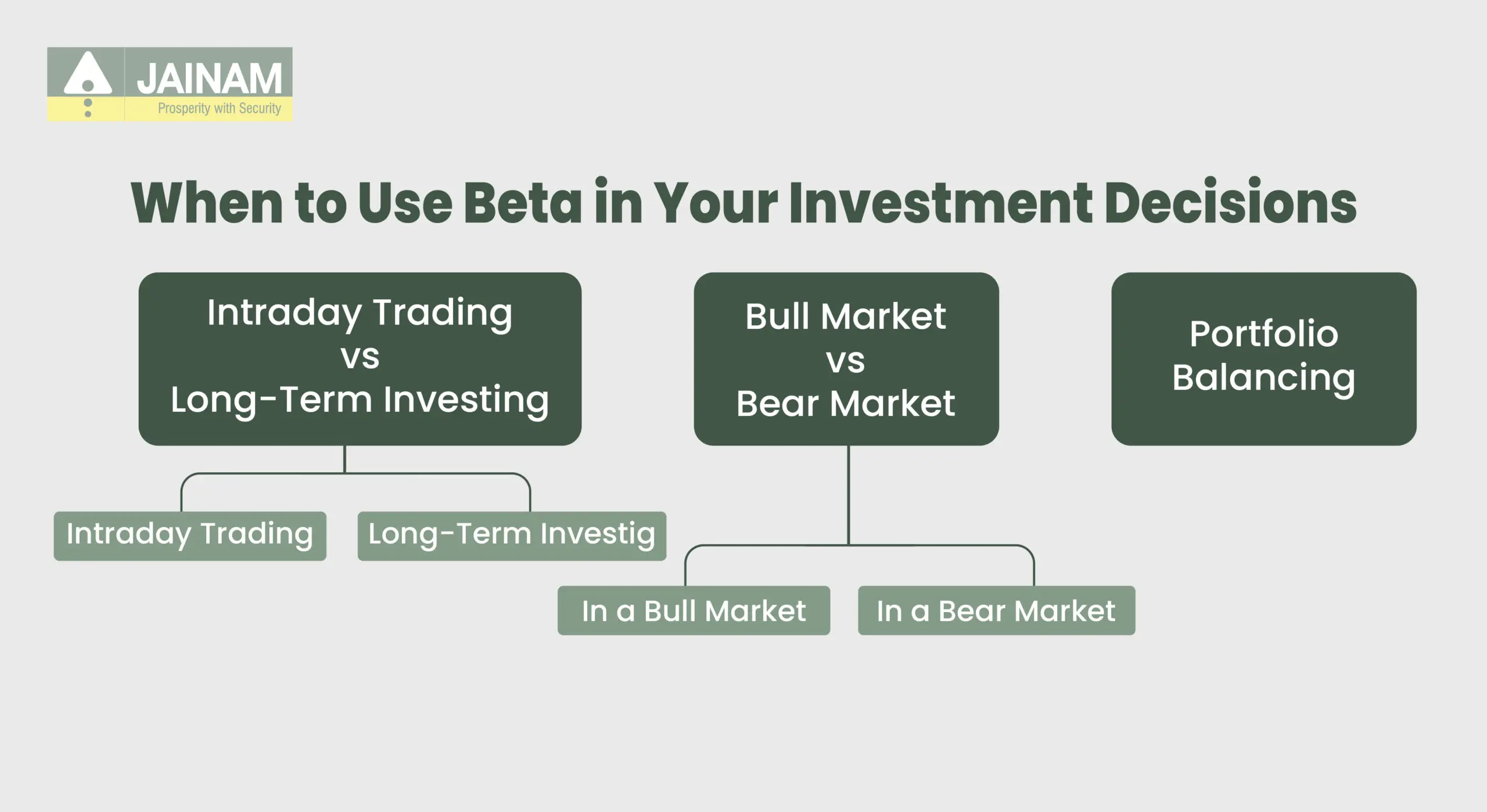 JAINAM
Prosperity with Security

When to Use Beta in Your Investment Decisions

Intraday Trading
vs
Long-Term Investing

Intraday Trading

Long-Term Investig

Bull Market
vs
Bear Market

In a Bull Market

In a Bear Market

Portfolio
Balancing